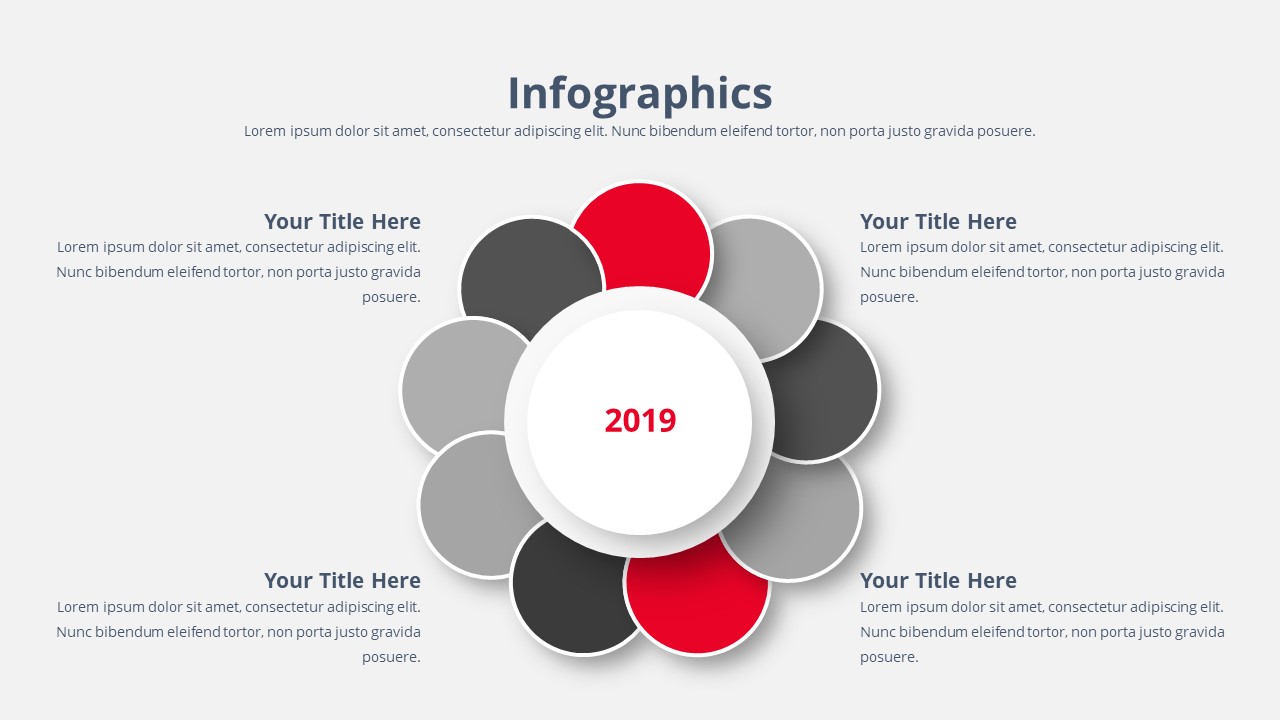 Infographics
Lorem ipsum dolor sit amet, consectetur adipiscing elit. Nunc bibendum eleifend tortor, non porta justo gravida posuere.

Your Title Here
Lorem ipsum dolor sit amet, consectetur adipiscing elit. Nunc bibendum eleifend tortor, non porta justo gravida posuere.

Your Title Here
Lorem ipsum dolor sit amet, consectetur adipiscing elit. Nunc bibendum eleifend tortor, non porta justo gravida posuere.

2019

Your Title Here
Lorem ipsum dolor sit amet, consectetur adipiscing elit. Nunc bibendum eleifend tortor, non porta justo gravida posuere.

Your Title Here
Lorem ipsum dolor sit amet, consectetur adipiscing elit. Nunc bibendum eleifend tortor, non porta justo gravida posuere.